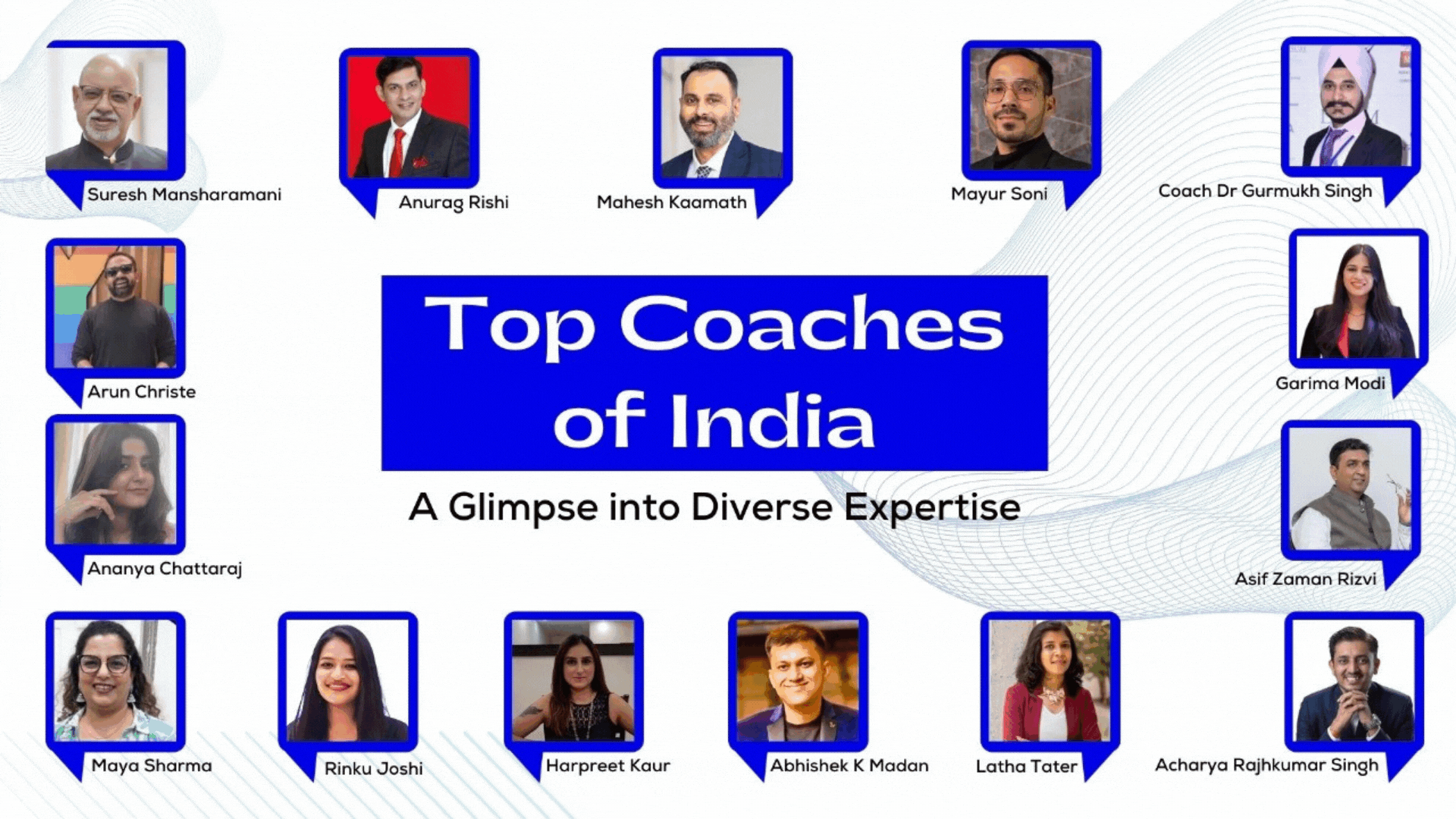 Suresh Mansharamani

Anurag Rishi

Mahesh Kaamath

Mayur Soni

Coach Dr Gurmukh Singh

Arun Christe

Top Coaches of India

A Glimpse into Diverse Expertise

Garima Modi

Ananya Chattaraj

Asif Zaman Rizvi

Maya Sharma

Rinku Joshi

Harpreet Kaur

Abhishek K Madan

Latha Tater

Acharya Rajhkumar Singh